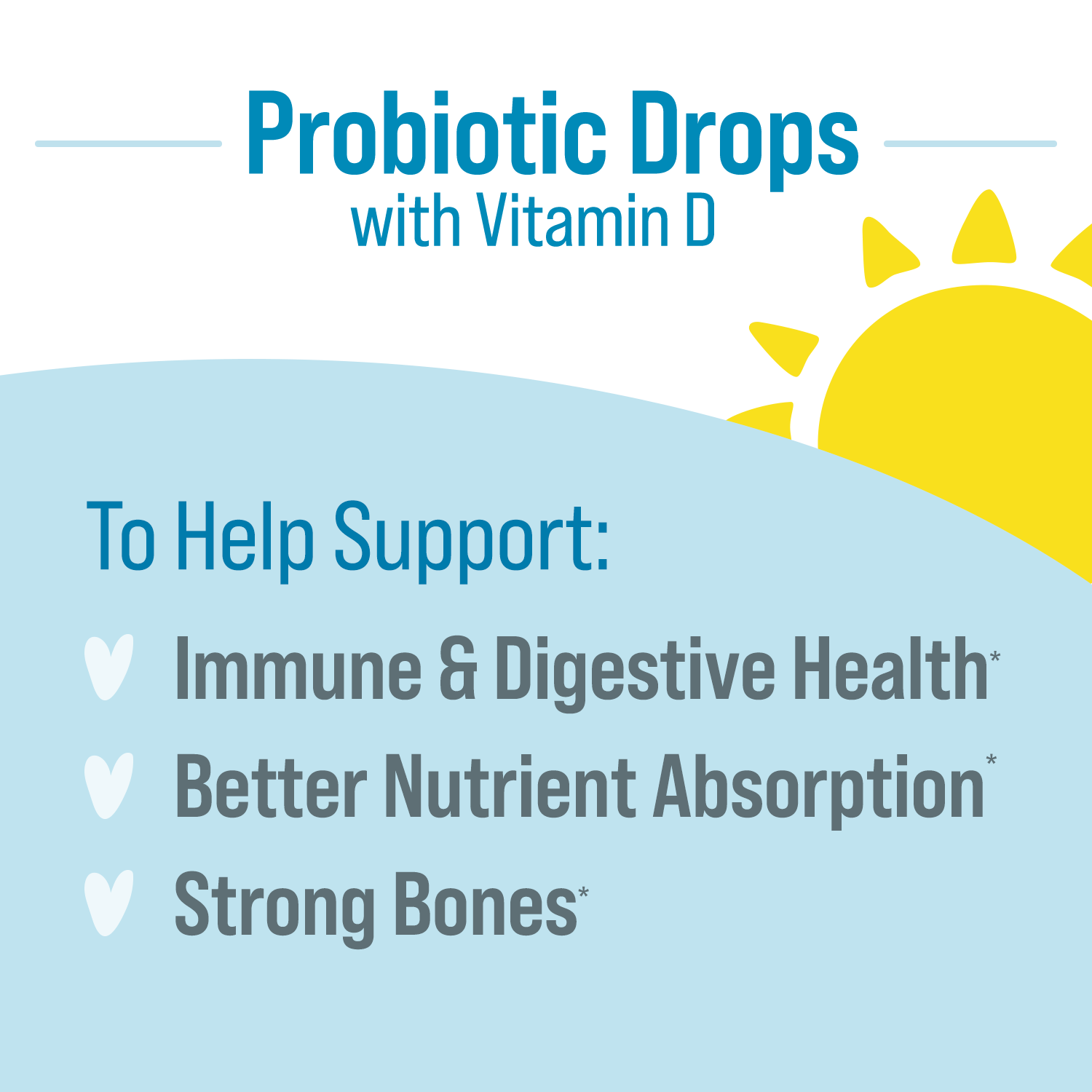 Probiotic Drops
with Vitamin D

To Help Support:

Immune & Digestive Health*

Better Nutrient Absorption*

Strong Bones*